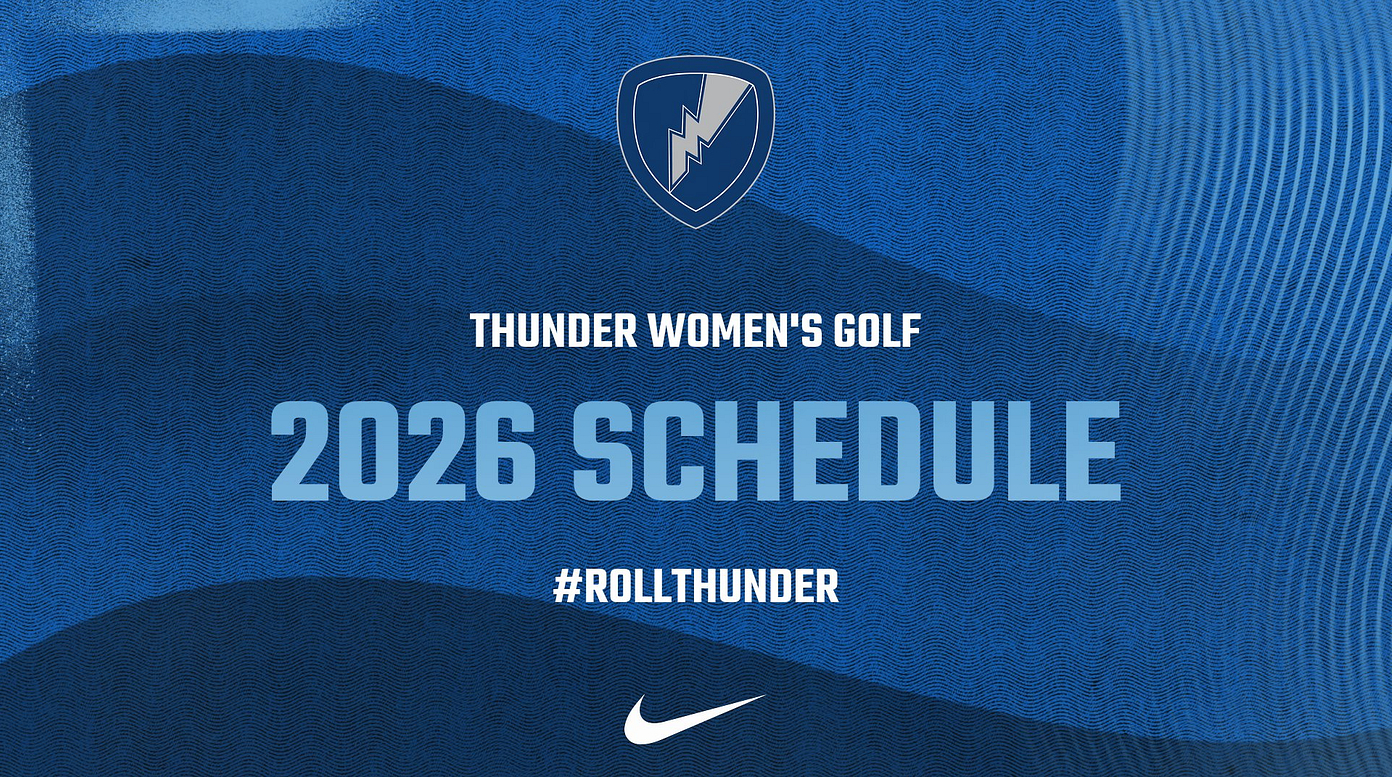 THUNDER WOMEN'S GOLF

2026 SCHEDULE

#ROLLTHUNDER